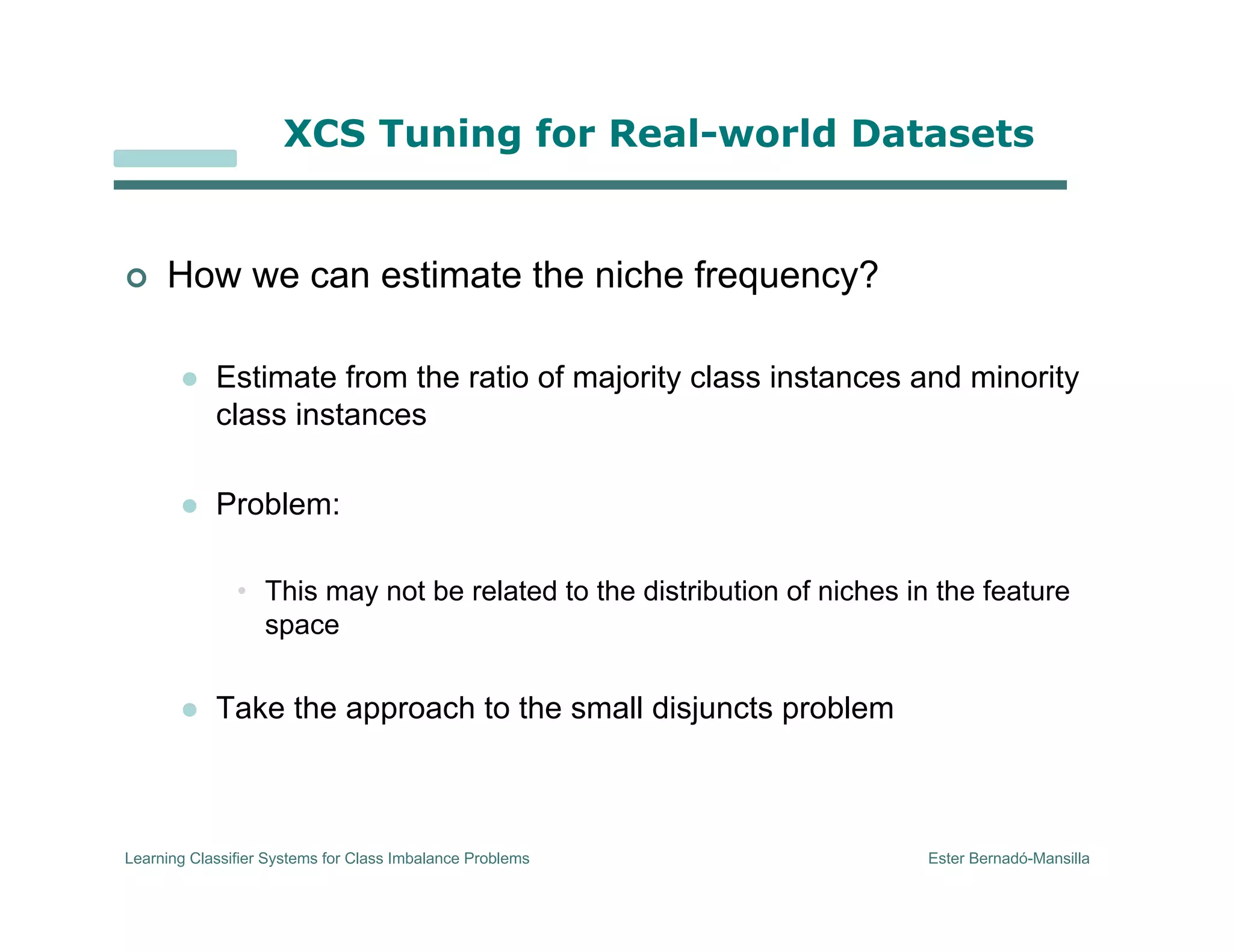 XCS Tuning for Real-world Datasets

How we can estimate the niche frequency?

Estimate from the ratio of majority class instances and minority class instances

Problem:

This may not be related to the distribution of niches in the feature space

Take the approach to the small disjuncts problem

Learning Classifier Systems for Class Imbalance Problems

Ester Bernadó-Mansilla